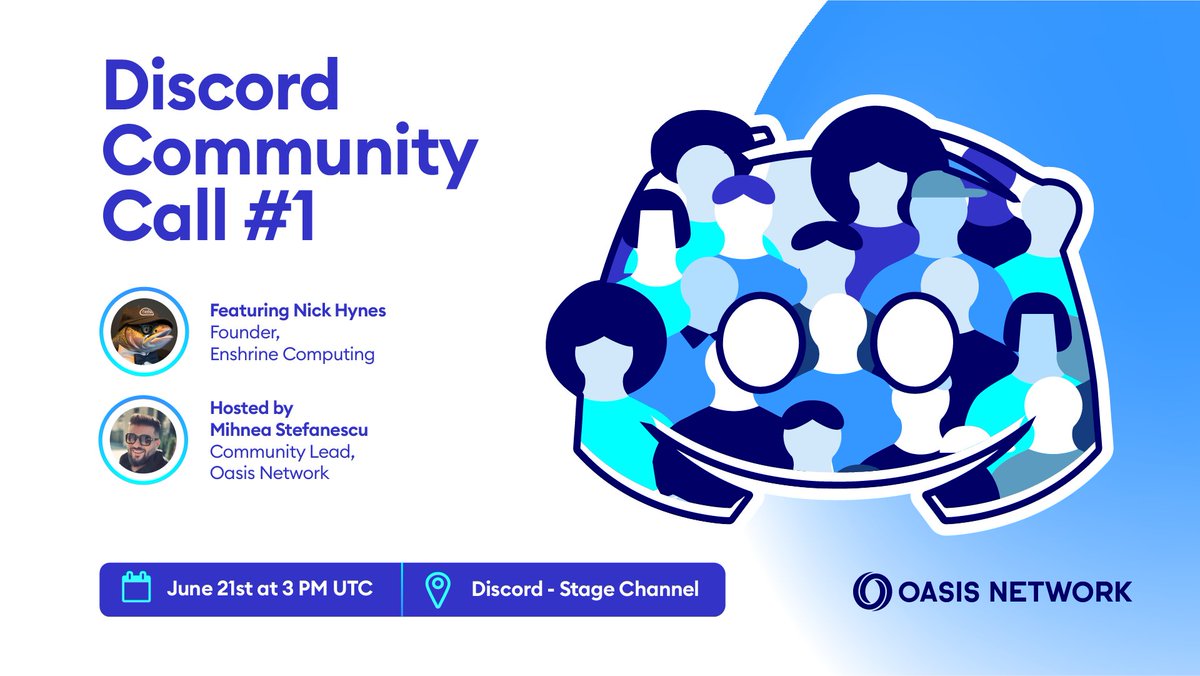 Discord Community Call #1

Featuring Nick Hynes
Founder,
Enshrine Computing

Hosted by
Mihnea Stefanescu
Community Lead,
Oasis Network

June 21st at 3 PM UTC

Discord - Stage Channel

OASIS NETWORK